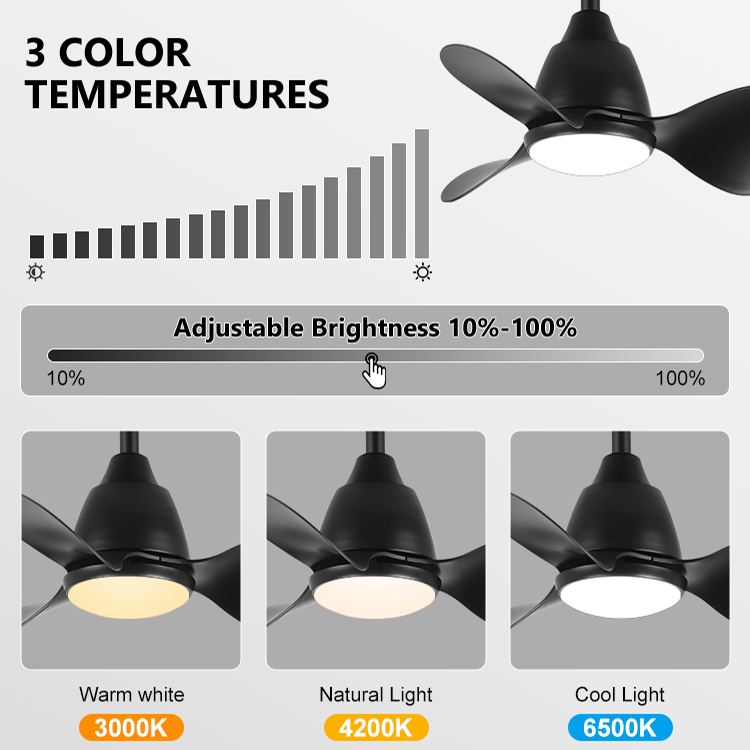 3 COLOR TEMPERATURES

Adjustable Brightness 10%-100%

10%

100%

Warm white

3000K

Natural Light

4200K

Cool Light

6500K